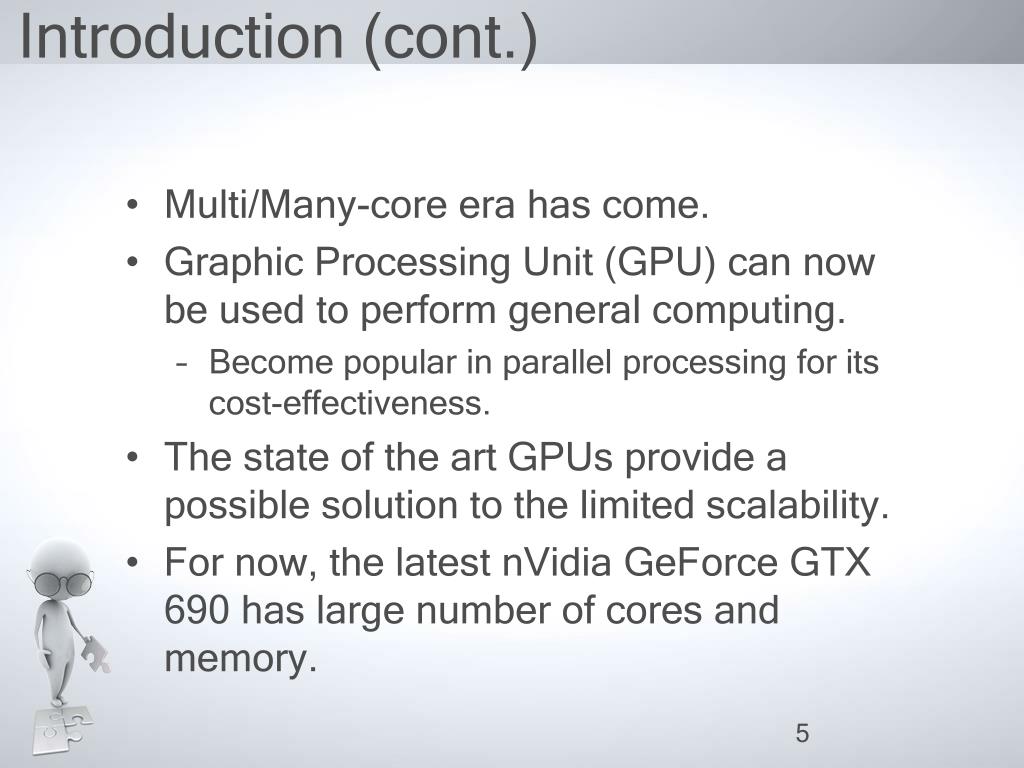 Introduction (cont.)

• Multi/Many-core era has come.
• Graphic Processing Unit (GPU) can now be used to perform general computing.
– Become popular in parallel processing for its cost-effectiveness.
• The state of the art GPUs provide a possible solution to the limited scalability.
• For now, the latest nVidia GeForce GTX 690 has large number of cores and memory.

5